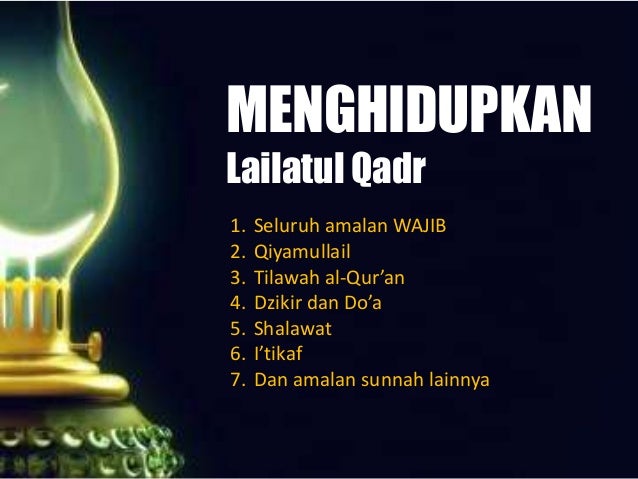 MENGHIDUPKAN
Lailatul Qadr

1. Seluruh amalan WAJIB
2. Qiyamullail
3. Tilawah al-Qur'an
4. Dzikir dan Do'a
5. Shalawat
6. I'tikaf
7. Dan amalan sunnah lainnya